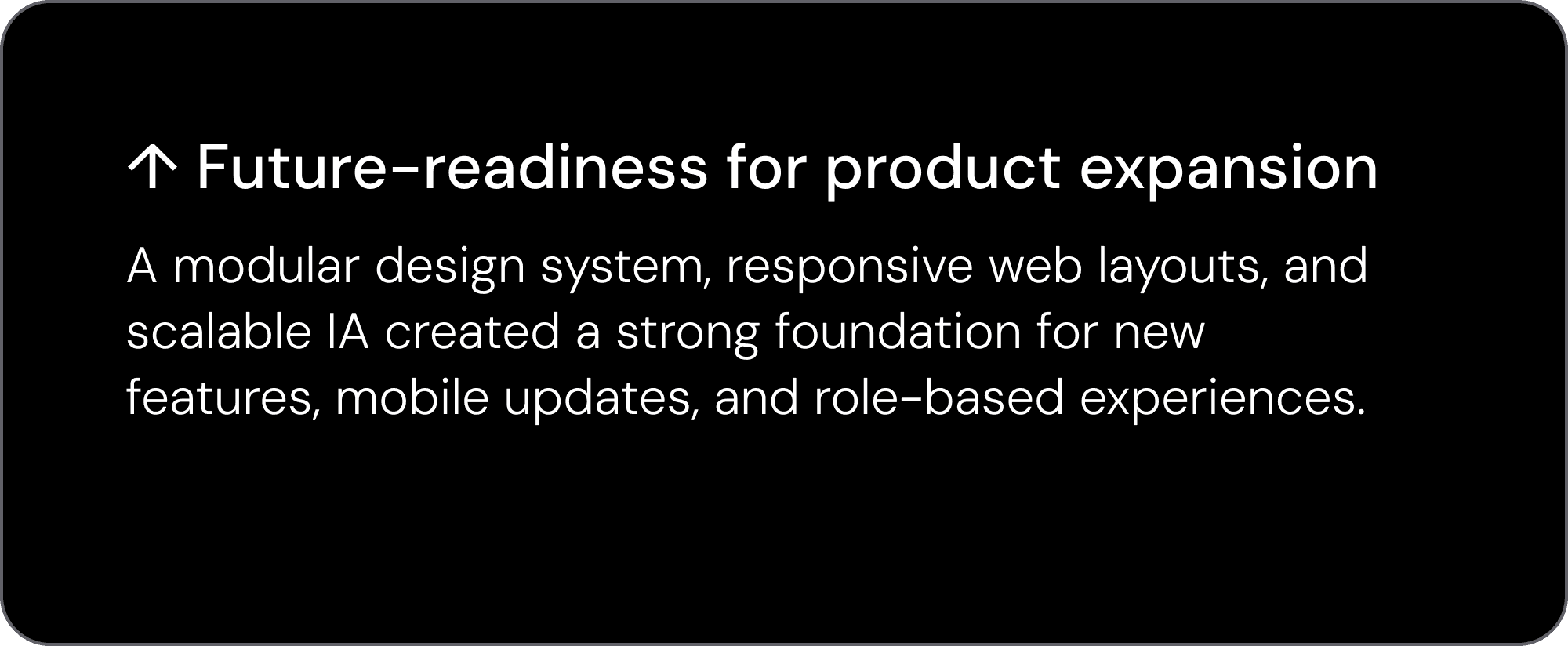 ↑ Future-readiness for product expansion

A modular design system, responsive web layouts, and scalable IA created a strong foundation for new features, mobile updates, and role-based experiences.